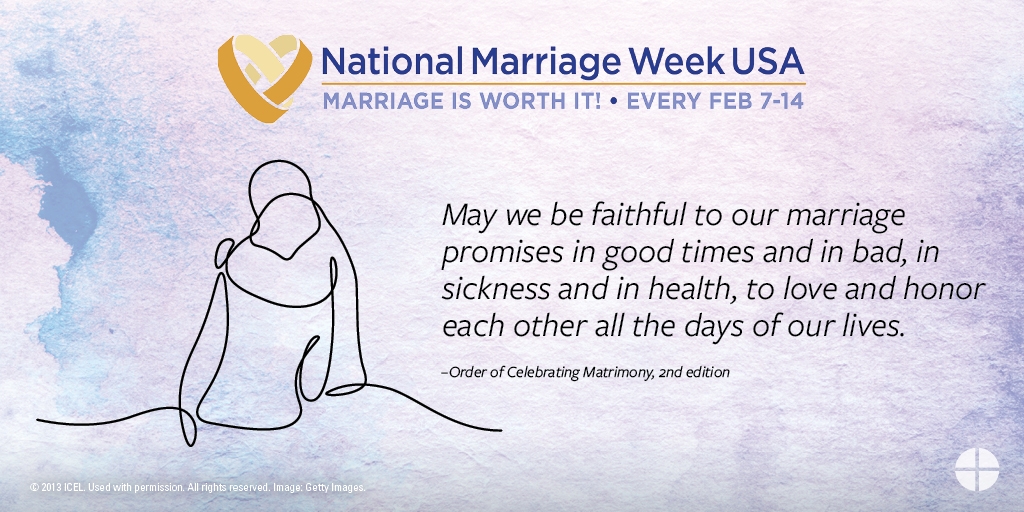 National Marriage Week USA
MARRIAGE IS WORTH IT! • EVERY FEB 7-14

May we be faithful to our marriage promises in good times and in bad, in sickness and in health, to love and honor each other all the days of our lives.

–Order of Celebrating Matrimony, 2nd edition

© 2013 ICEL. Used with permission. All rights reserved. Image: Getty Images.